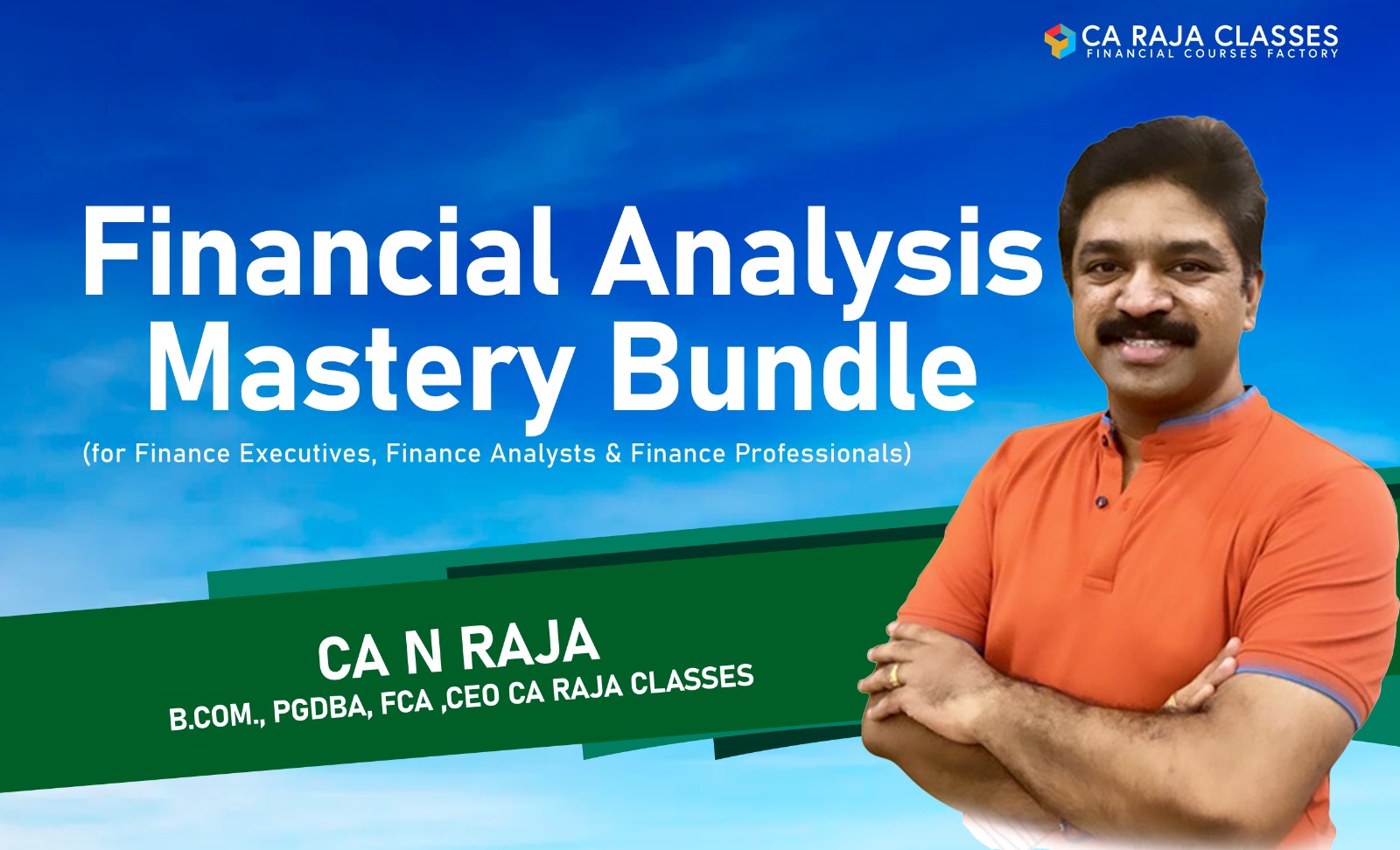 CA RAJA CLASSES
FINANCIAL COURSES FACTORY

Financial Analysis Mastery Bundle
(for Finance Executives, Finance Analysts & Finance Professionals)

CA N RAJA
B.COM., PGDBA, FCA ,CEO CA RAJA CLASSES